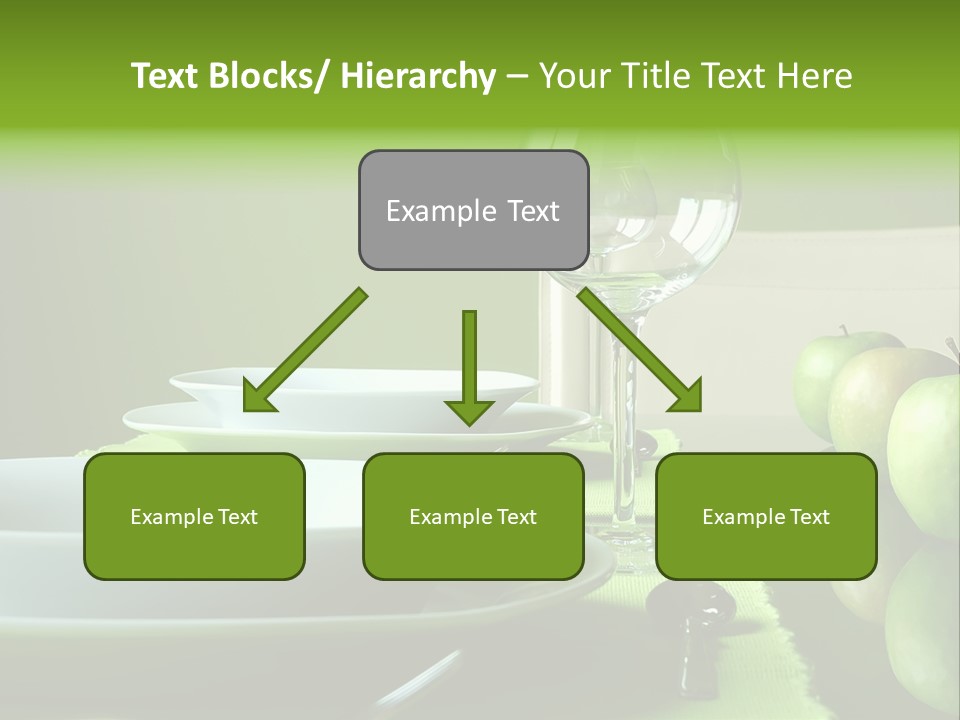 Text Blocks/ Hierarchy – Your Title Text Here

Example Text

Example Text

Example Text

Example Text